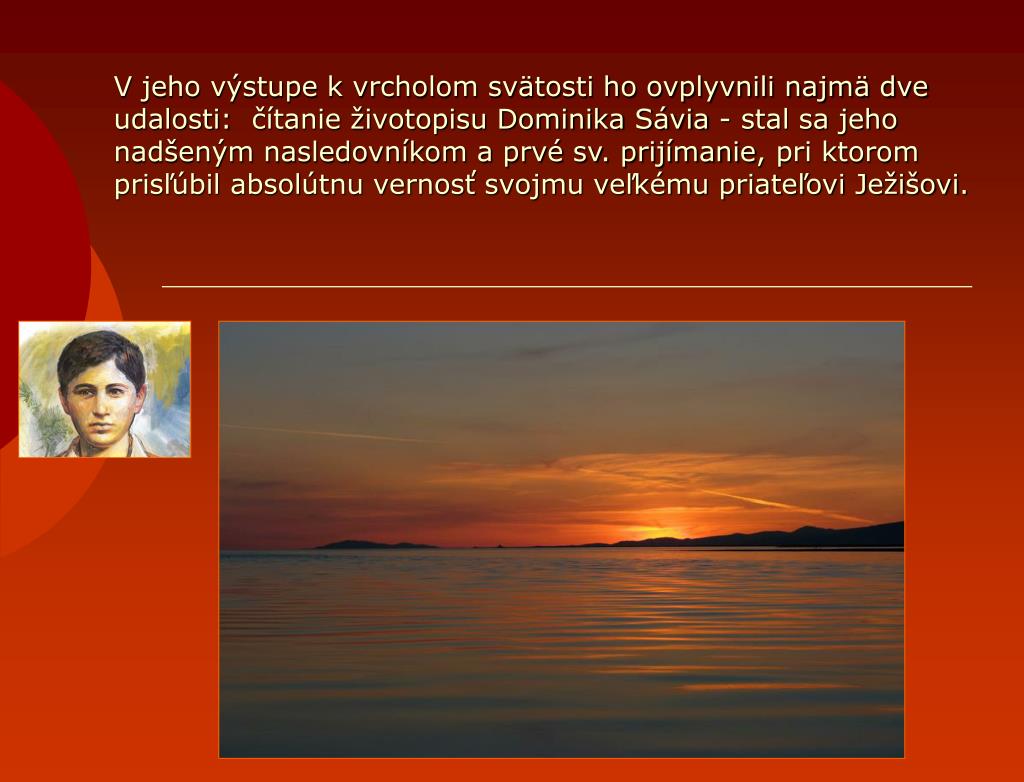 V jeho výstupe k vrcholom svätosti ho ovplyvnili najmä dve udalosti: čítanie životopisu Dominika Sávia - stal sa jeho nadšeným nasledovníkom a prvé sv. prijímanie, pri ktorom prisľúbil absolútnu vernosť svojmu veľkému priateľovi Ježišovi.